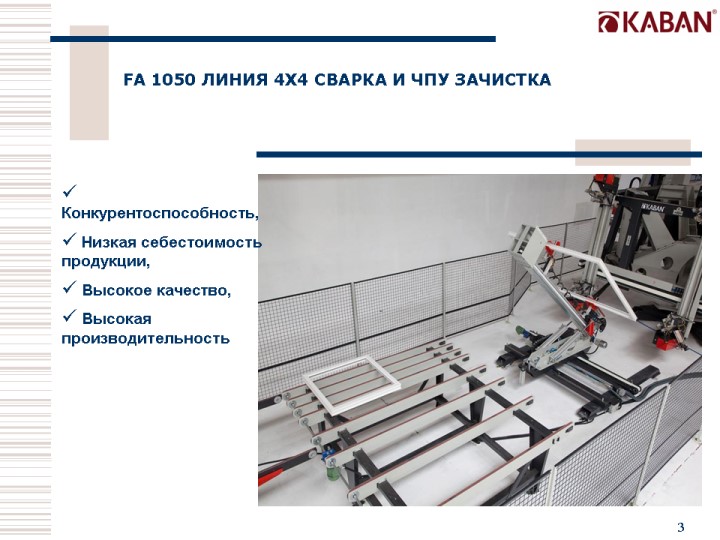 KABAN®

FA 1050 ЛИНИЯ 4Х4 СВАРКА И ЧПУ ЗАЧИСТКА

✓ Конкурентоспособность,

✓ Низкая себестоимость продукции,

✓ Высокое качество,

✓ Высокая производительность

KABAN

3